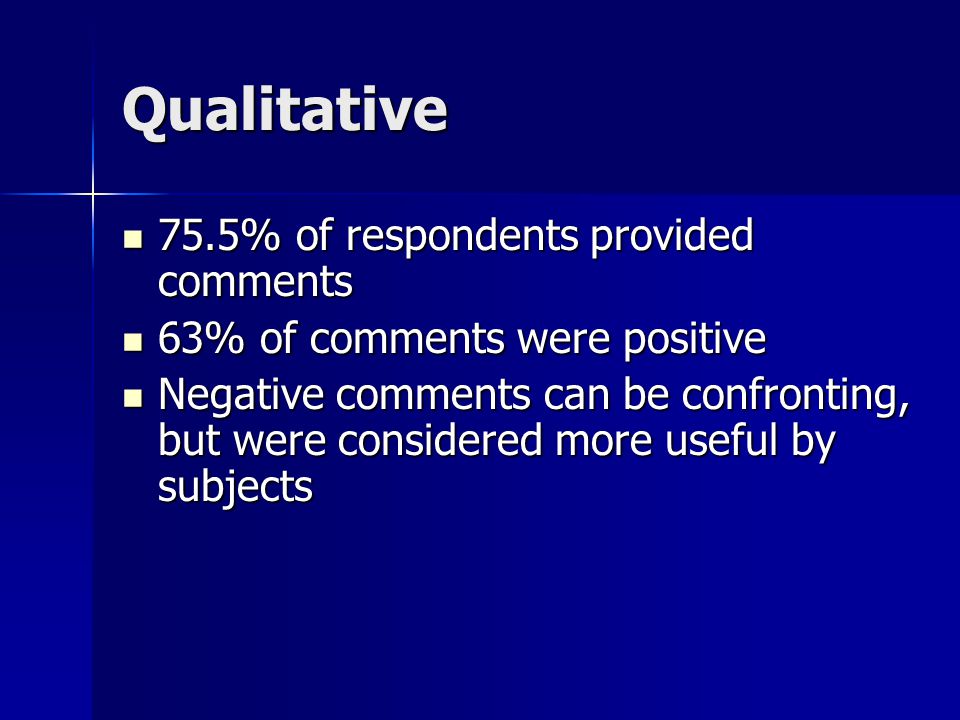 Qualitative

- 75.5% of respondents provided comments
- 63% of comments were positive
- Negative comments can be confronting, but were considered more useful by subjects